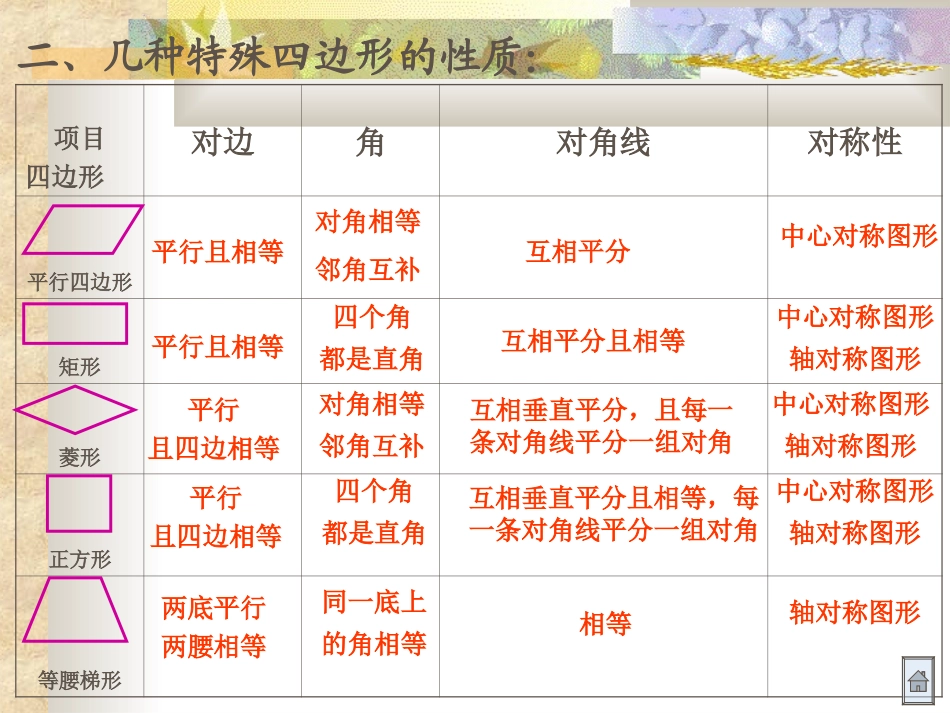 二、几种特殊四边形的性质:

| 项目 四边形 | 对边 | 角 | 对角线 | 对称性 |
|---|---|---|---|---|
| 平行四边形 | 平行且相等 | 对角相等 邻角互补 | 互相平分 | 中心对称图形 |
| 矩形 | 平行且相等 | 四个角 都是直角 | 互相平分且相等 | 中心对称图形 轴对称图形 |
| 菱形 | 平行 且四边相等 | 对角相等 邻角互补 | 互相垂直平分，且每一条对角线平分一组对角 | 中心对称图形 轴对称图形 |
| 正方形 | 平行 且四边相等 | 四个角 都是直角 | 互相垂直平分且相等，每一条对角线平分一组对角 | 中心对称图形 轴对称图形 |
| 等腰梯形 | 两底平行 两腰相等 | 同一底上 的角相等 | 相等 | 轴对称图形 |